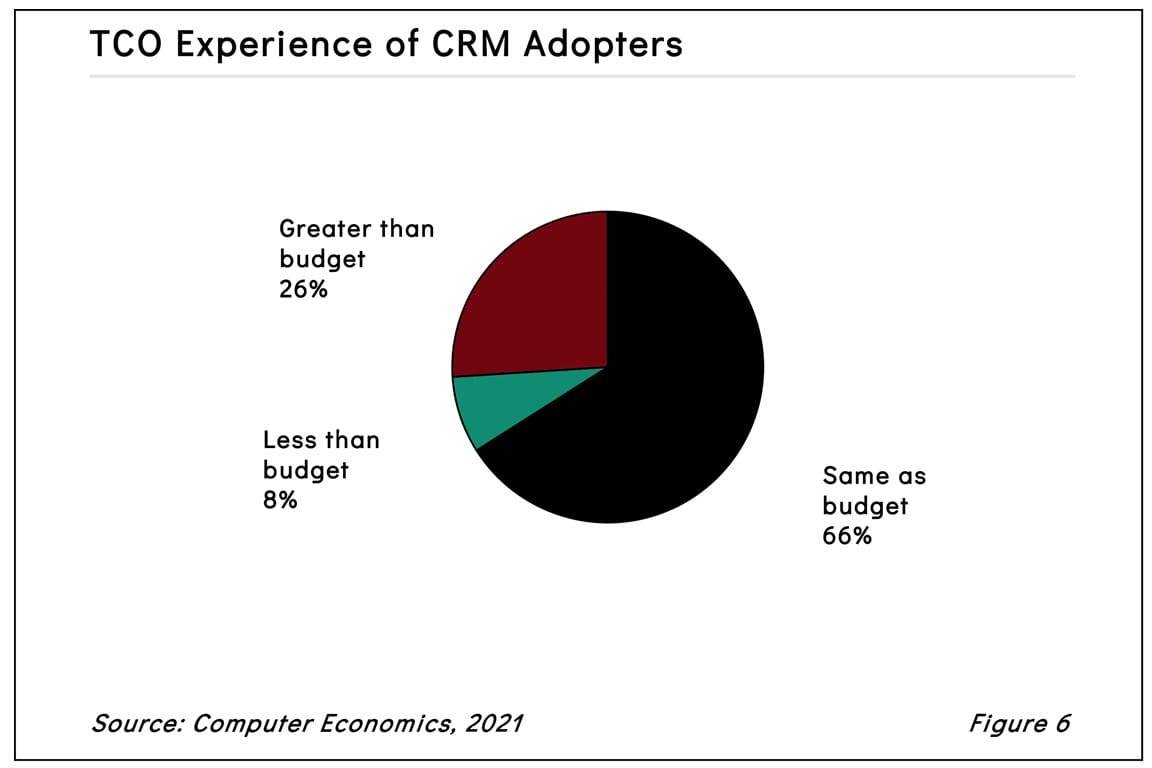 TCO Experience of CRM Adopters

Greater than budget 26%

Less than budget 8%

Same as budget 66%

Source: Computer Economics, 2021

Figure 6